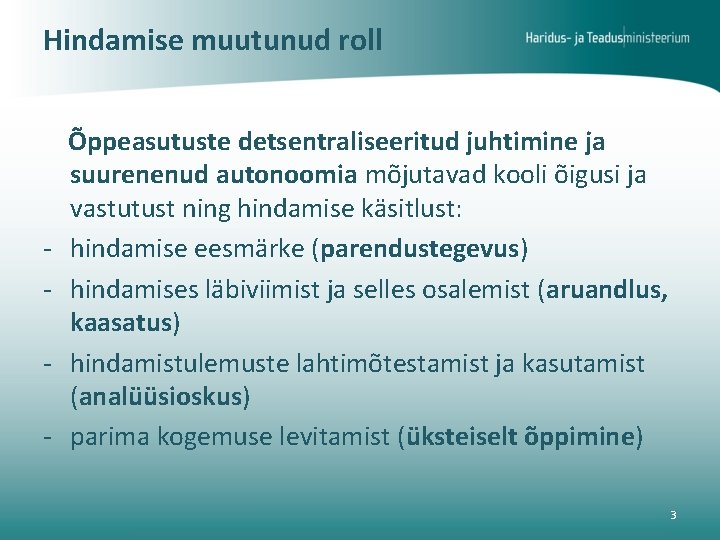 Hindamise muutunud roll

Haridus- ja Teadusministeerium

Õppeasutuste detsentraliseeritud juhtimine ja suurenenud autonoomia mõjutavad kooli õigusi ja vastutust ning hindamise käsitlust:

- hindamise eesmärke (parendustegevus)
- hindamises läbiviimist ja selles osalemist (aruandlus, kaasatus)
- hindamistulemuste lahtimõtestamist ja kasutamist (analüüsioskus)
- parima kogemuse levitamist (üksteiselt õppimine)

3